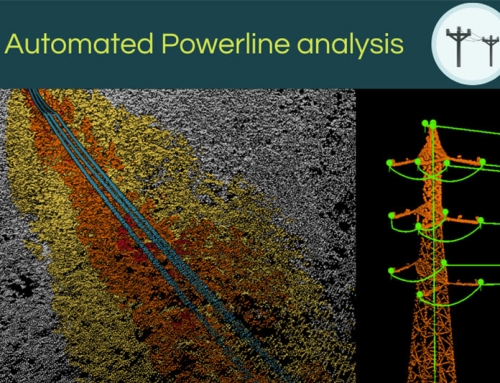 Automated Powerline analysis